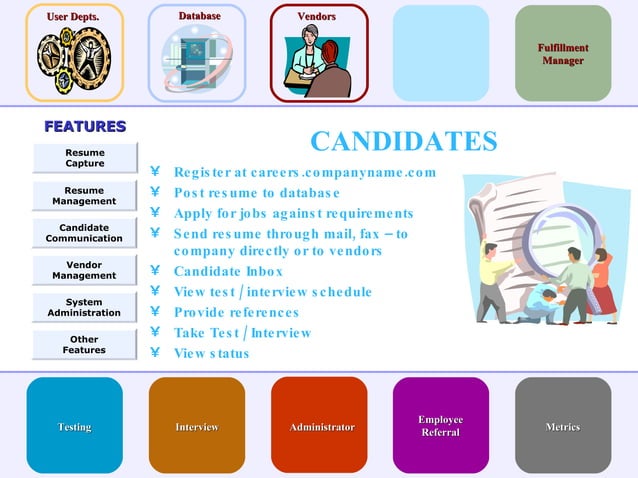 User Depts.

Database

Vendors

Fulfillment Manager

FEATURES

Resume Capture

Resume Management

Candidate Communication

Vendor Management

System Administration

Other Features

CANDIDATES

¥ Register at careers.companyname.com
¥ Post resume to database
¥ Apply for jobs against requirements
¥ Send resume through mail, fax – to company directly or to vendors
¥ Candidate Inbox
¥ View test / interview schedule
¥ Provide references
¥ Take Test / Interview
¥ View status

Testing

Interview

Administrator

Employee Referral

Metrics